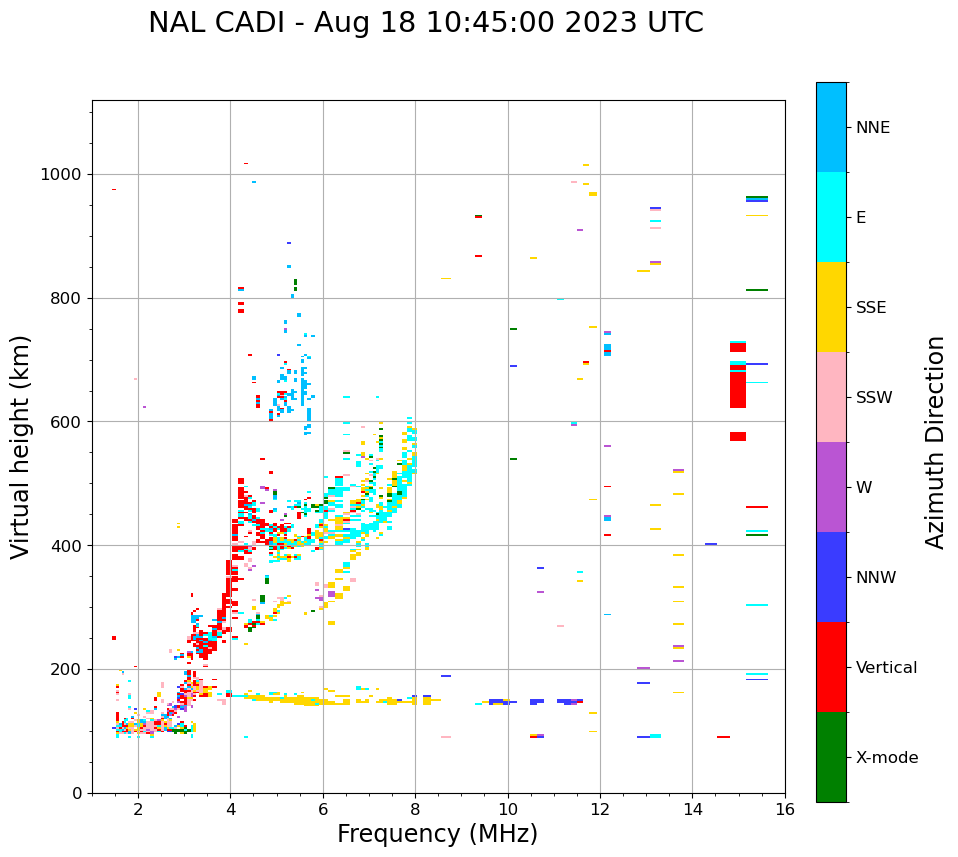 NAL CADI - Aug 18 10:45:00 2023 UTC

Virtual height (km)

1000
800
600
400
200
0

2
4
6
8
10
12
14
16

Frequency (MHz)

NNE
E
SSE
SSW
W
NNW
Vertical
X-mode

Azimuth Direction